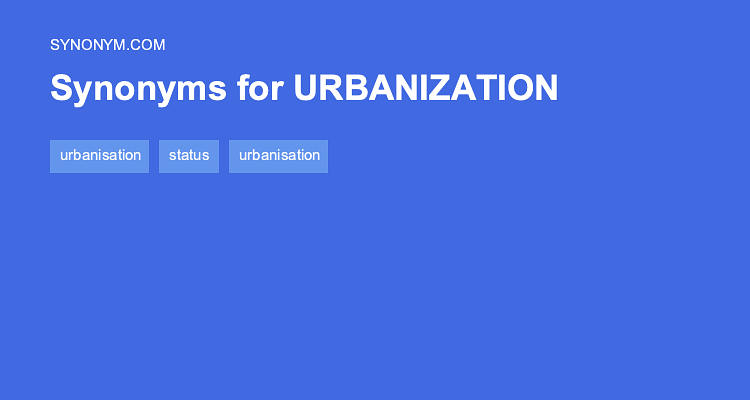 SYNONYM.COM

Synonyms for URBANIZATION

urbanisation

status

urbanisation